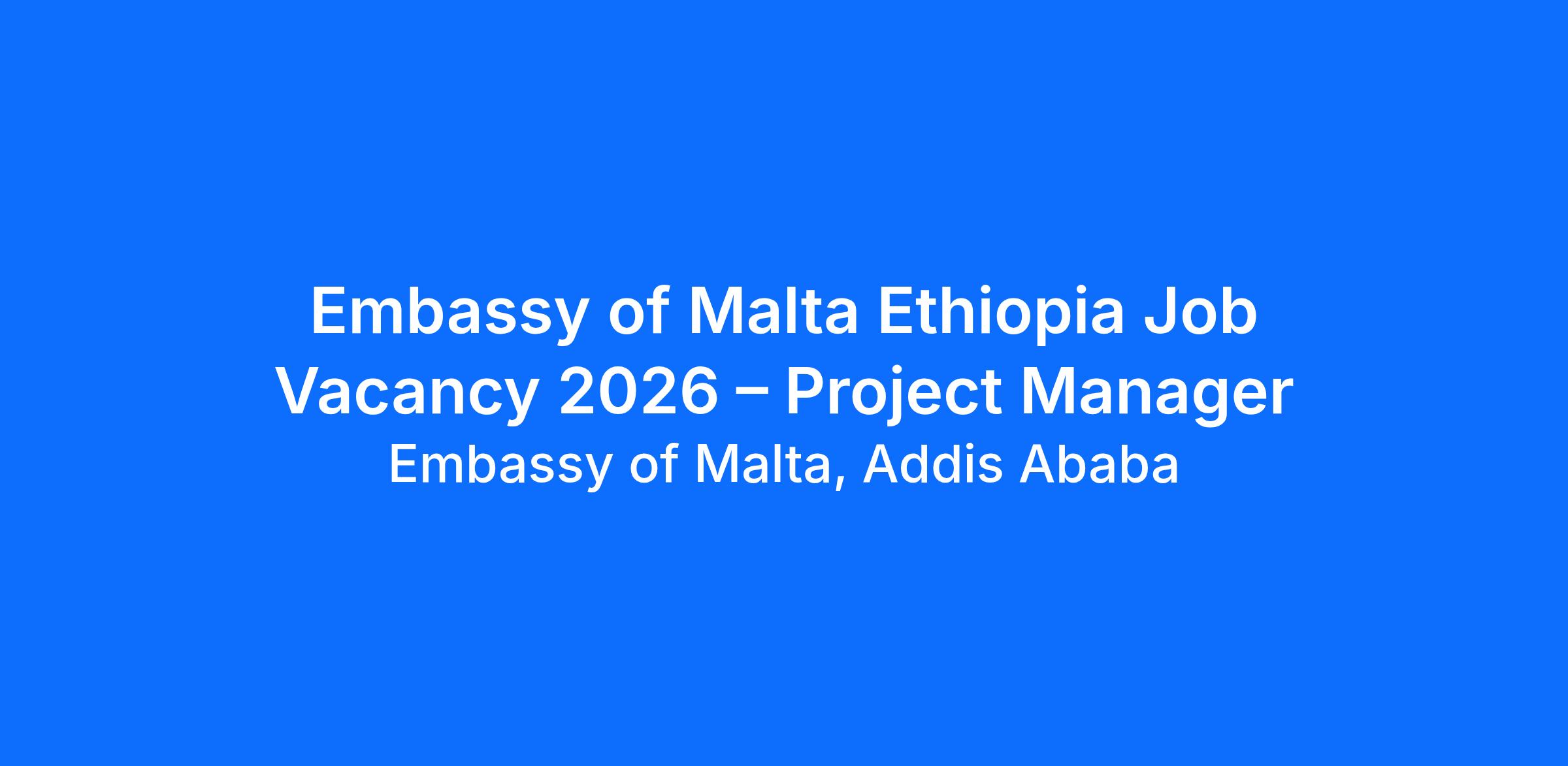 Embassy of Malta Ethiopia Job Vacancy 2026 – Project Manager

Embassy of Malta, Addis Ababa